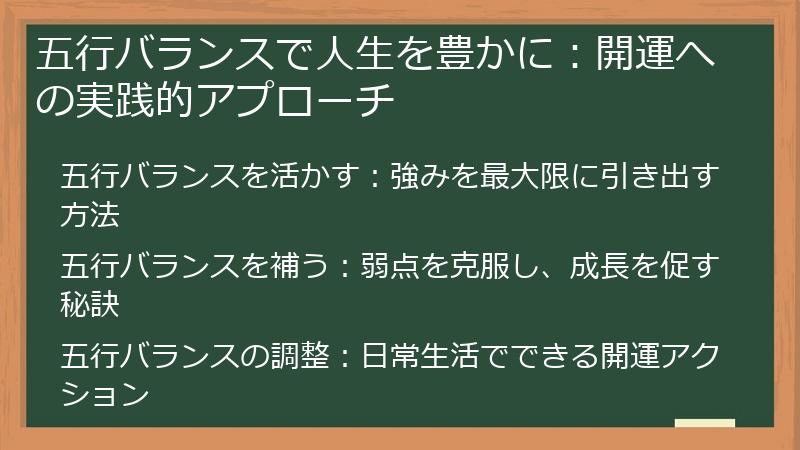 五行バランスで人生を豊かに：開運への実践的アプローチ

五行バランスを活かす：強みを最大限に引き出す方法

五行バランスを補う：弱点を克服し、成長を促す秘訣

五行バランスの調整：日常生活でできる開運アクション